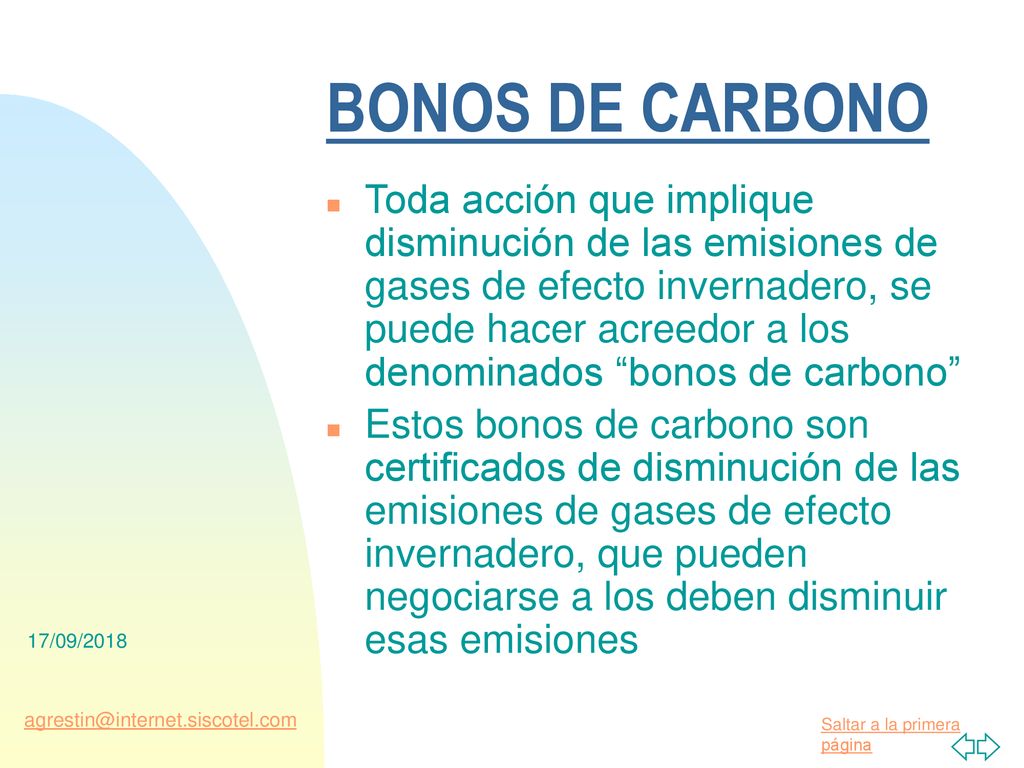 BONOS DE CARBONO

Toda acción que implique disminución de las emisiones de gases de efecto invernadero, se puede hacer acreedor a los denominados “bonos de carbono”

Estos bonos de carbono son certificados de disminución de las emisiones de gases de efecto invernadero, que pueden negociarse a los deben disminuir esas emisiones

17/09/2018

agrestin@internet.siscotel.com

Saltar a la primera página